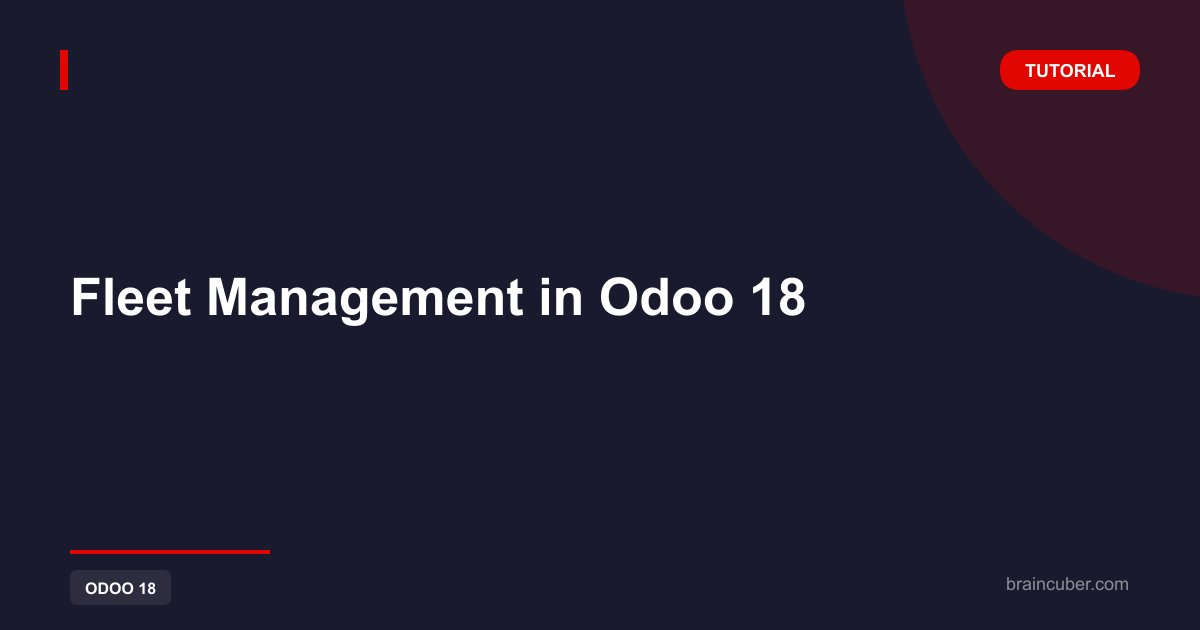 TUTORIAL

Fleet Management in Odoo 18

ODOO 18

braincuber.com